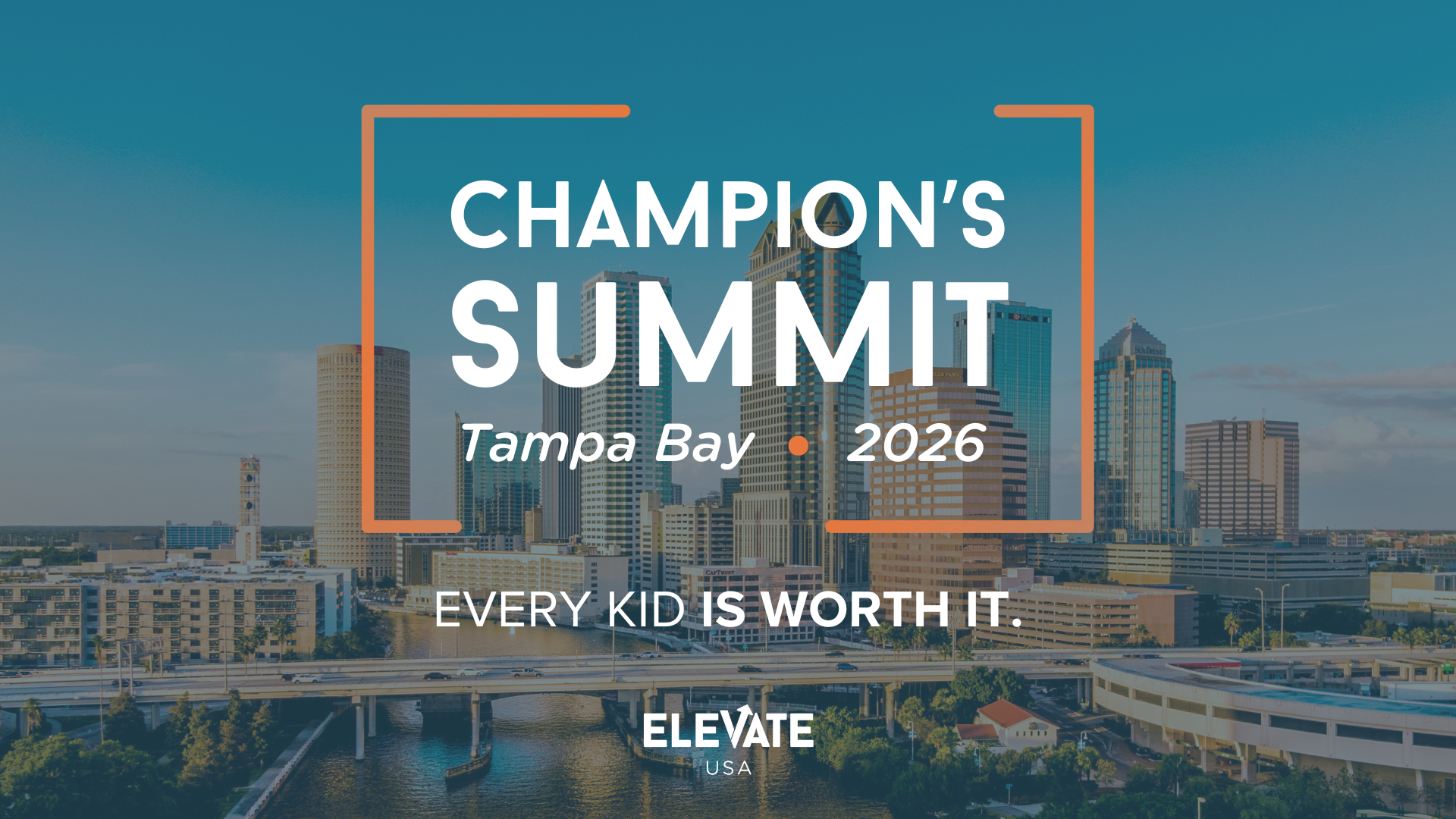 CHAMPION'S SUMMIT

Tampa Bay • 2026

EVERY KID IS WORTH IT.

ELEVATE
USA